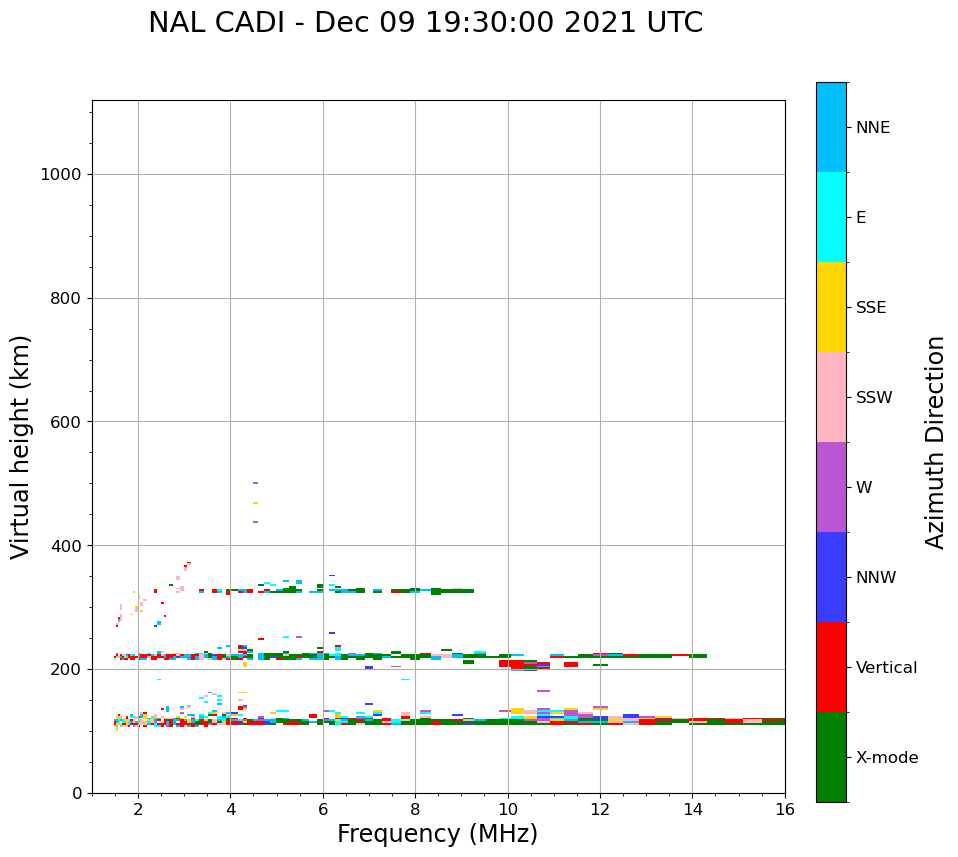 NAL CADI - Dec 09 19:30:00 2021 UTC

Virtual height (km)

1000
800
600
400
200
0

2
4
6
8
10
12
14
16

Frequency (MHz)

NNE
E
SSE
SSW
W
NNW
Vertical
X-mode

Azimuth Direction